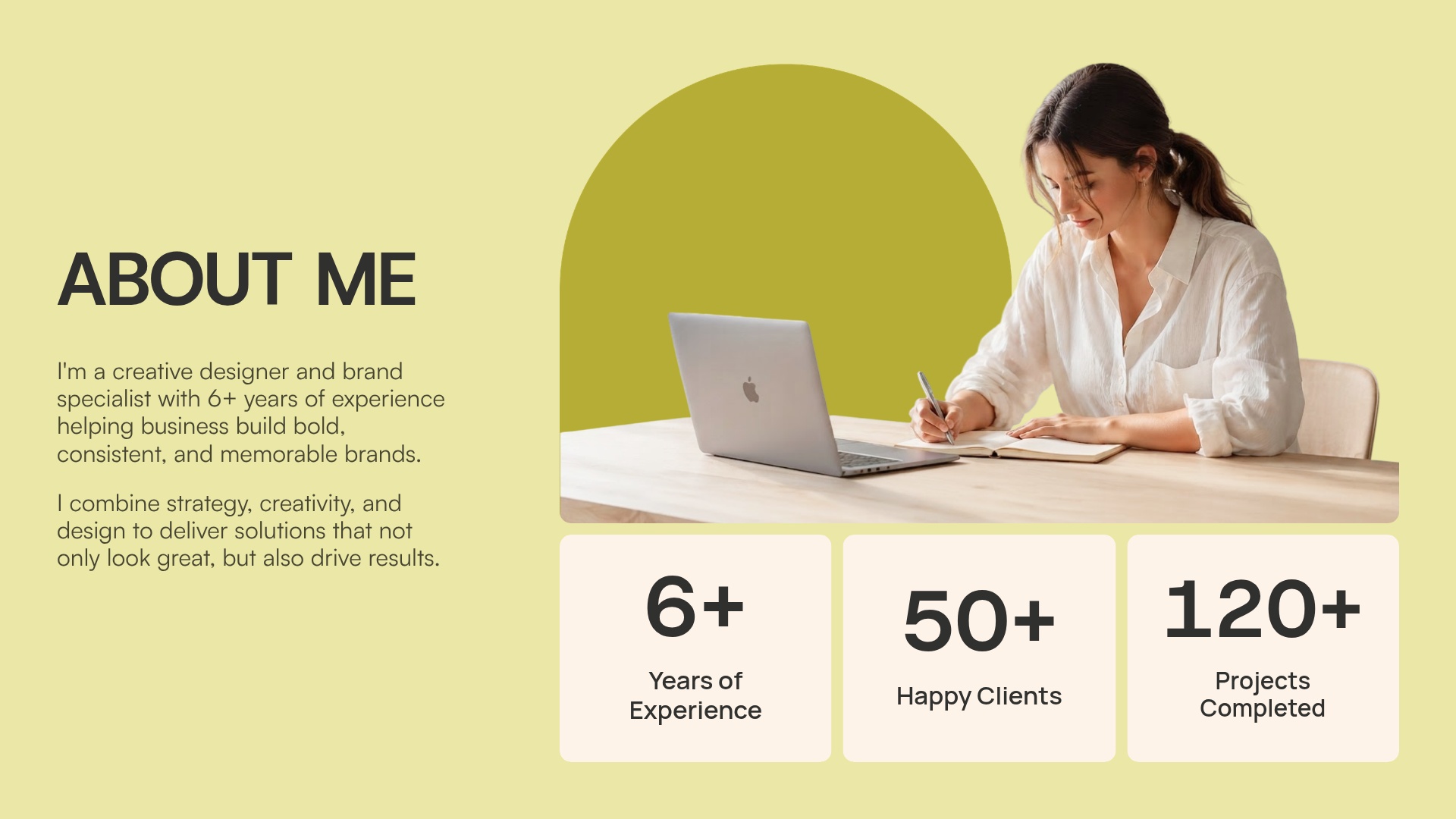 ABOUT ME

I'm a creative designer and brand specialist with 6+ years of experience helping business build bold, consistent, and memorable brands.

I combine strategy, creativity, and design to deliver solutions that not only look great, but also drive results.

6+

Years of Experience

50+

Happy Clients

120+

Projects Completed